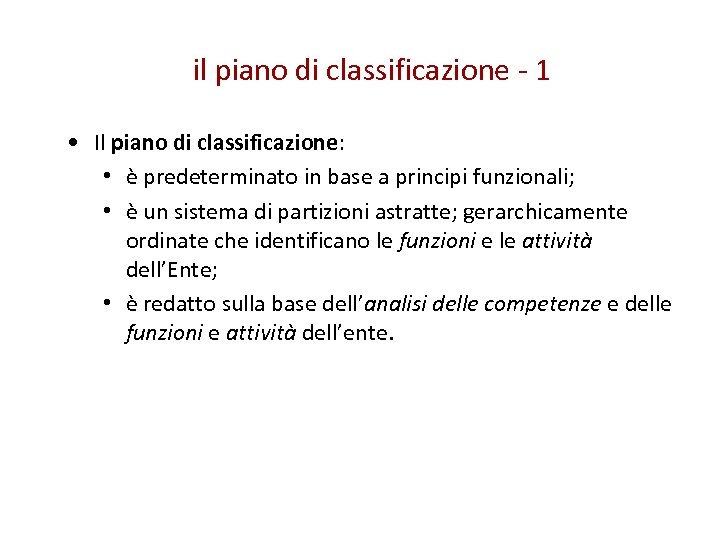 il piano di classificazione - 1

• Il piano di classificazione:
  • è predeterminato in base a principi funzionali;
  • è un sistema di partizioni astratte; gerarchicamente ordinate che identificano le funzioni e le attività dell'Ente;
  • è redatto sulla base dell'analisi delle competenze e delle funzioni e attività dell'ente.